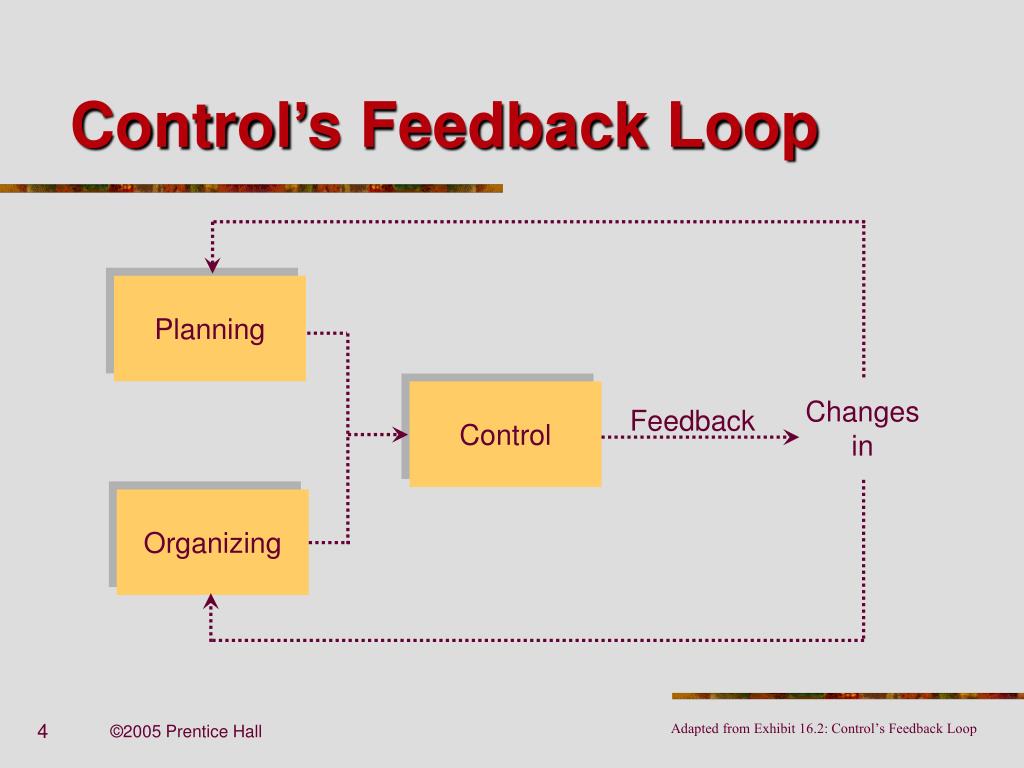 Control’s Feedback Loop

Planning

Organizing

Control

Feedback

Changes in

4

©2005 Prentice Hall

Adapted from Exhibit 16.2: Control’s Feedback Loop